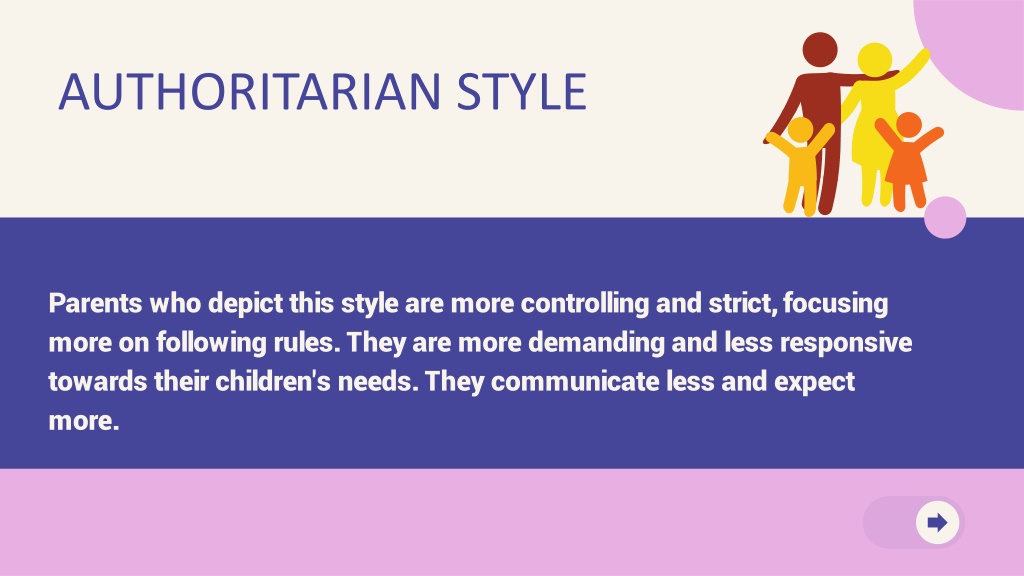 AUTHORITARIAN STYLE

Parents who depict this style are more controlling and strict, focusing more on following rules. They are more demanding and less responsive towards their children's needs. They communicate less and expect more.